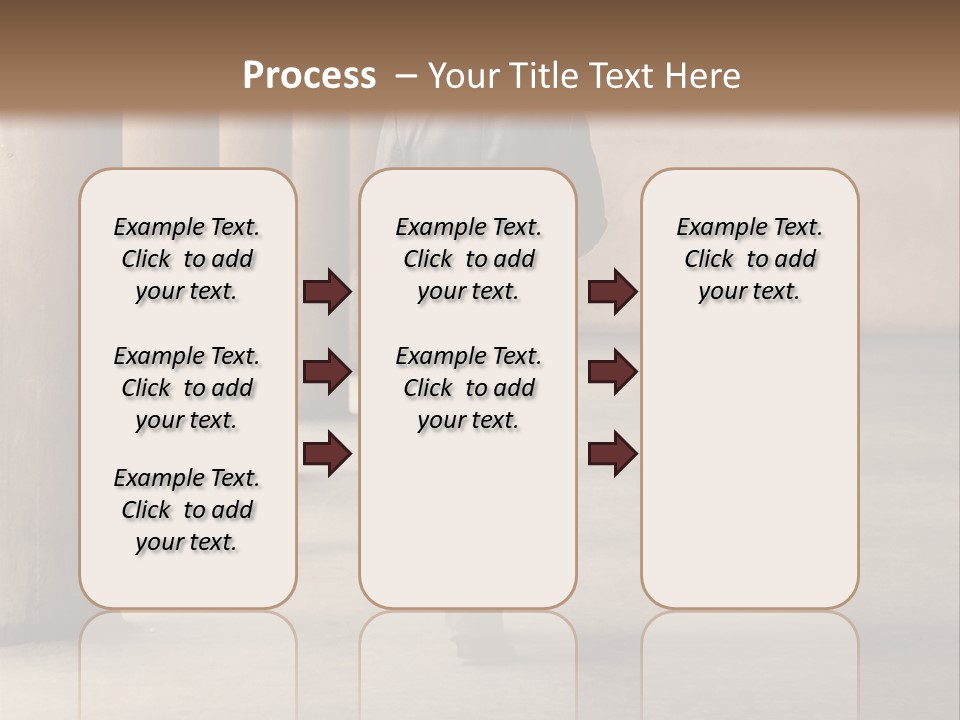 Process – Your Title Text Here

Example Text. Click to add your text.

Example Text. Click to add your text.

Example Text. Click to add your text.

Example Text. Click to add your text.

Example Text. Click to add your text.

Example Text. Click to add your text.